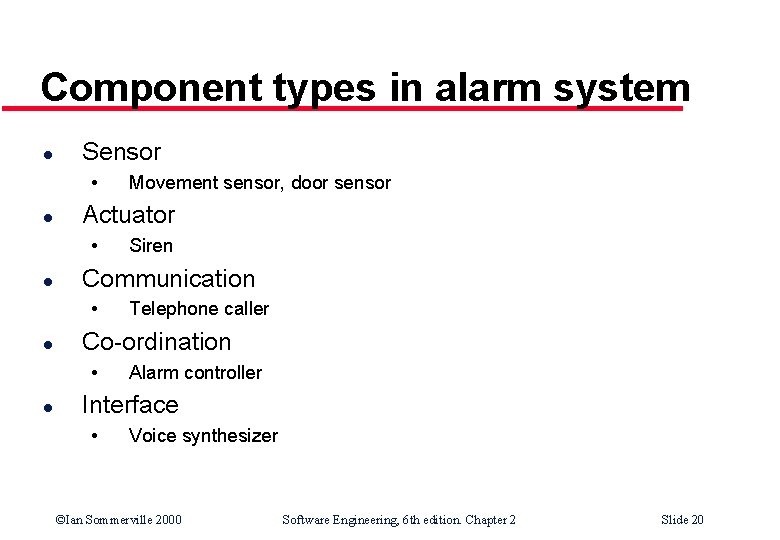 Component types in alarm system

- Sensor
  - Movement sensor, door sensor
- Actuator
  - Siren
- Communication
  - Telephone caller
- Co-ordination
  - Alarm controller
- Interface
  - Voice synthesizer

©Ian Sommerville 2000 Software Engineering, 6th edition. Chapter 2 Slide 20